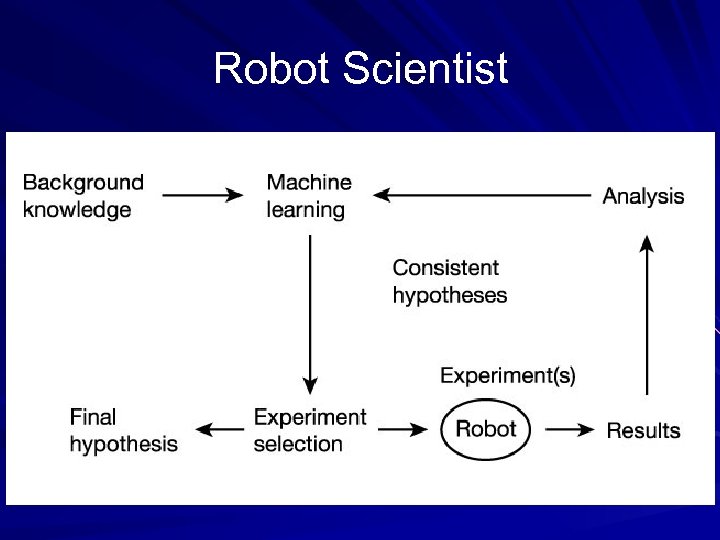 Robot Scientist

Background knowledge

Machine learning

Analysis

Consistent hypotheses

Experiment(s)

Final hypothesis

Experiment selection

Robot

Results